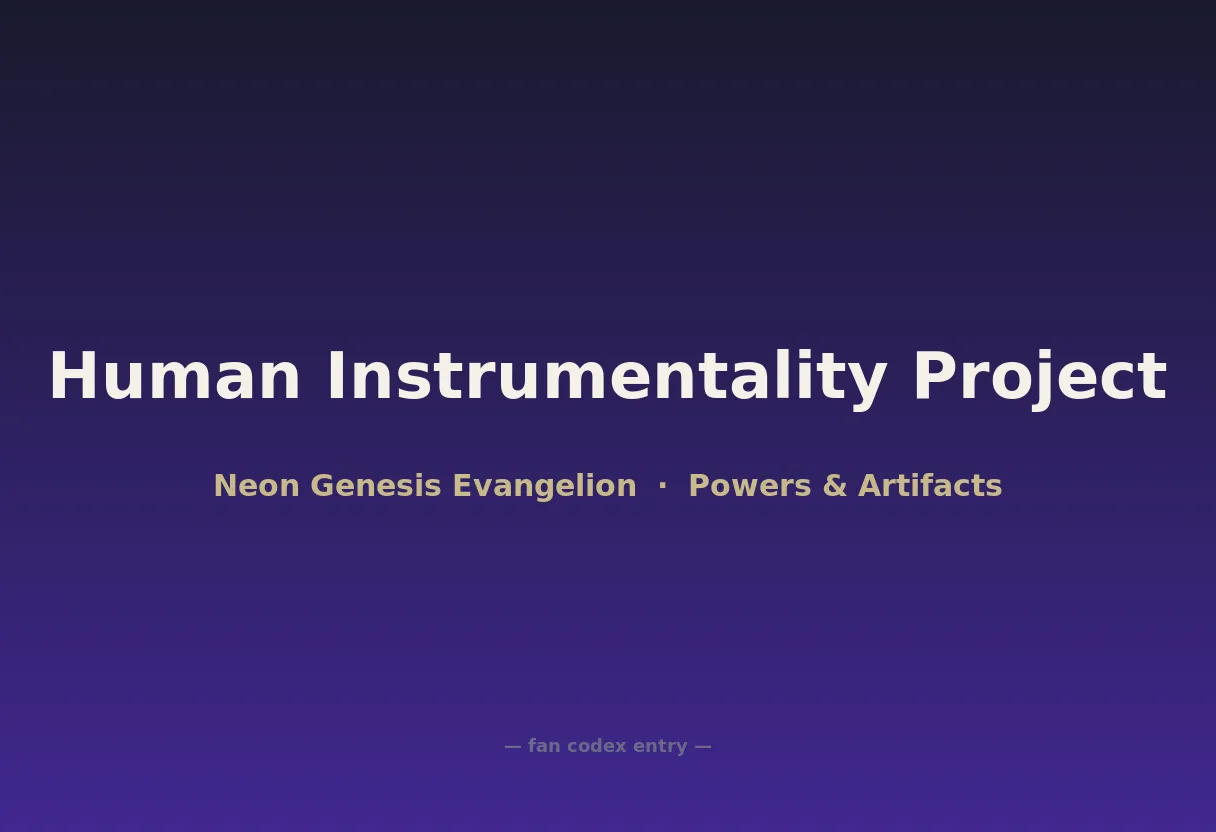 Human Instrumentality Project

Neon Genesis Evangelion · Powers & Artifacts

— fan codex entry —